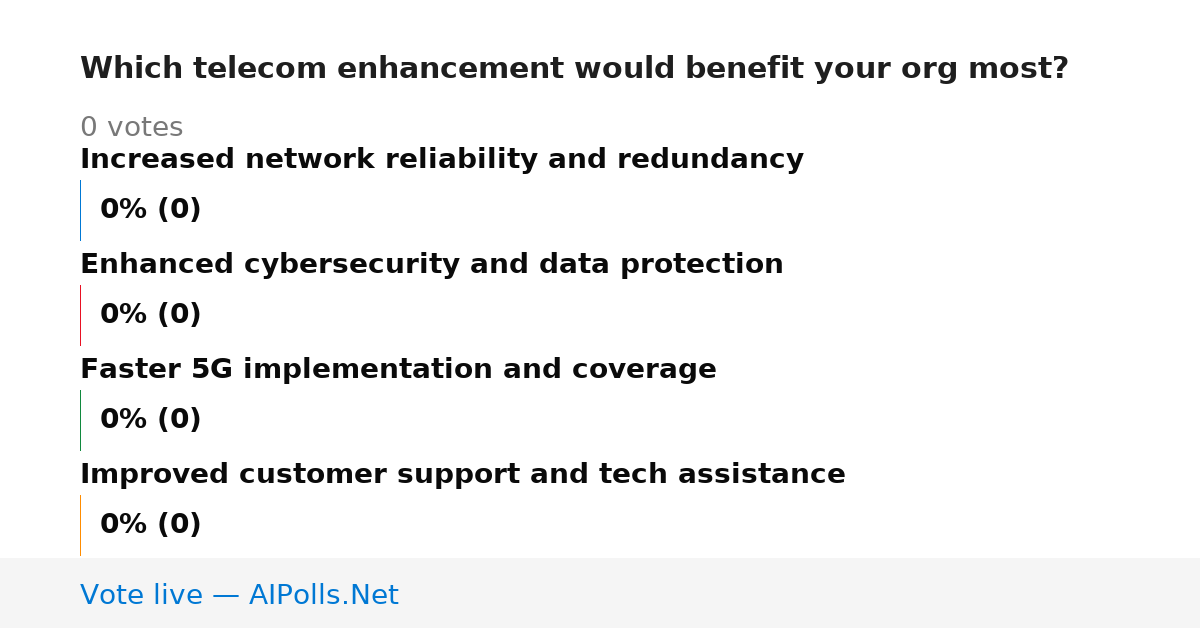 Which telecom enhancement would benefit your org most?

0 votes

Increased network reliability and redundancy

0% (0)

Enhanced cybersecurity and data protection

0% (0)

Faster 5G implementation and coverage

0% (0)

Improved customer support and tech assistance

0% (0)

Vote live — AIPolls.Net